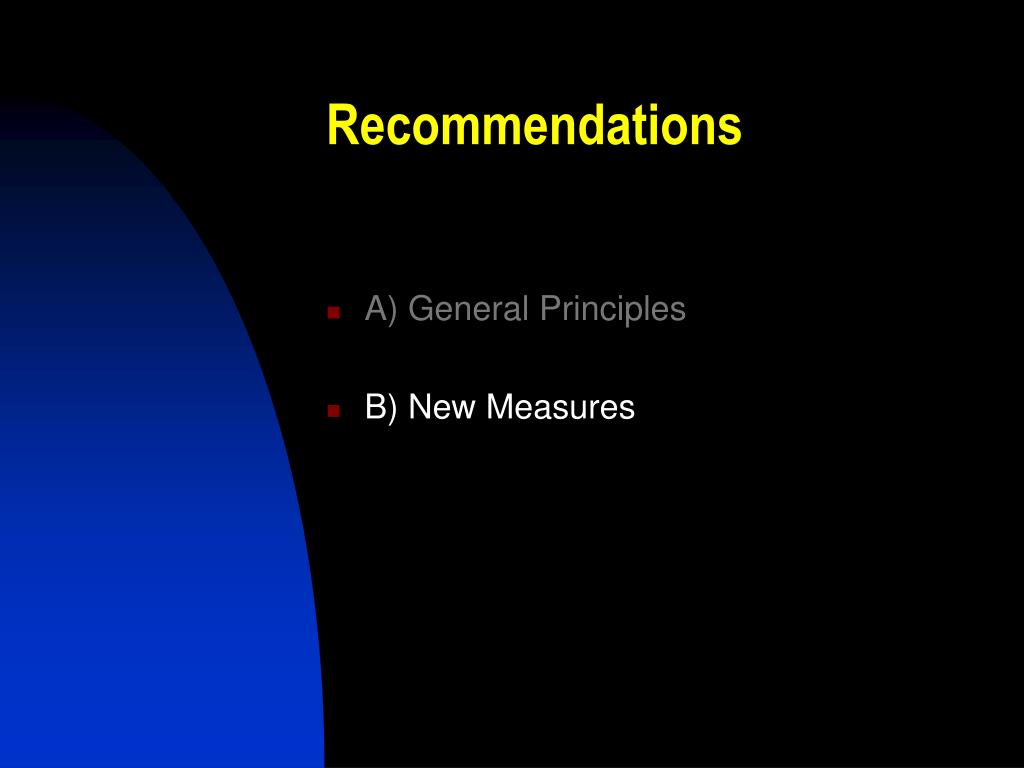 Recommendations

A) General Principles

B) New Measures